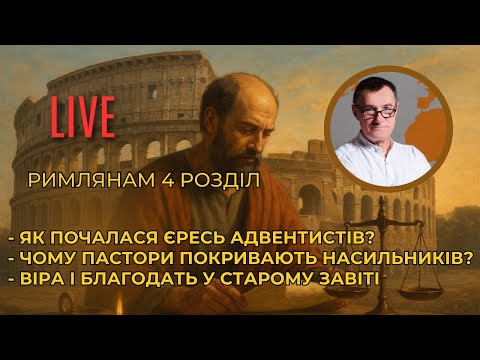 LIVE

РИМЛЯНАМ 4 РОЗДІЛ

- ЯК ПОЧАЛАСЯ ЄРЕСЬ АДВЕНТИСТІВ?
- ЧОМУ ПАСТОРИ ПОКРИВАЮТЬ НАСИЛЬНИКІВ?
- ВІРА І БЛАГОДАТЬ У СТАРОМУ ЗАВІТІ